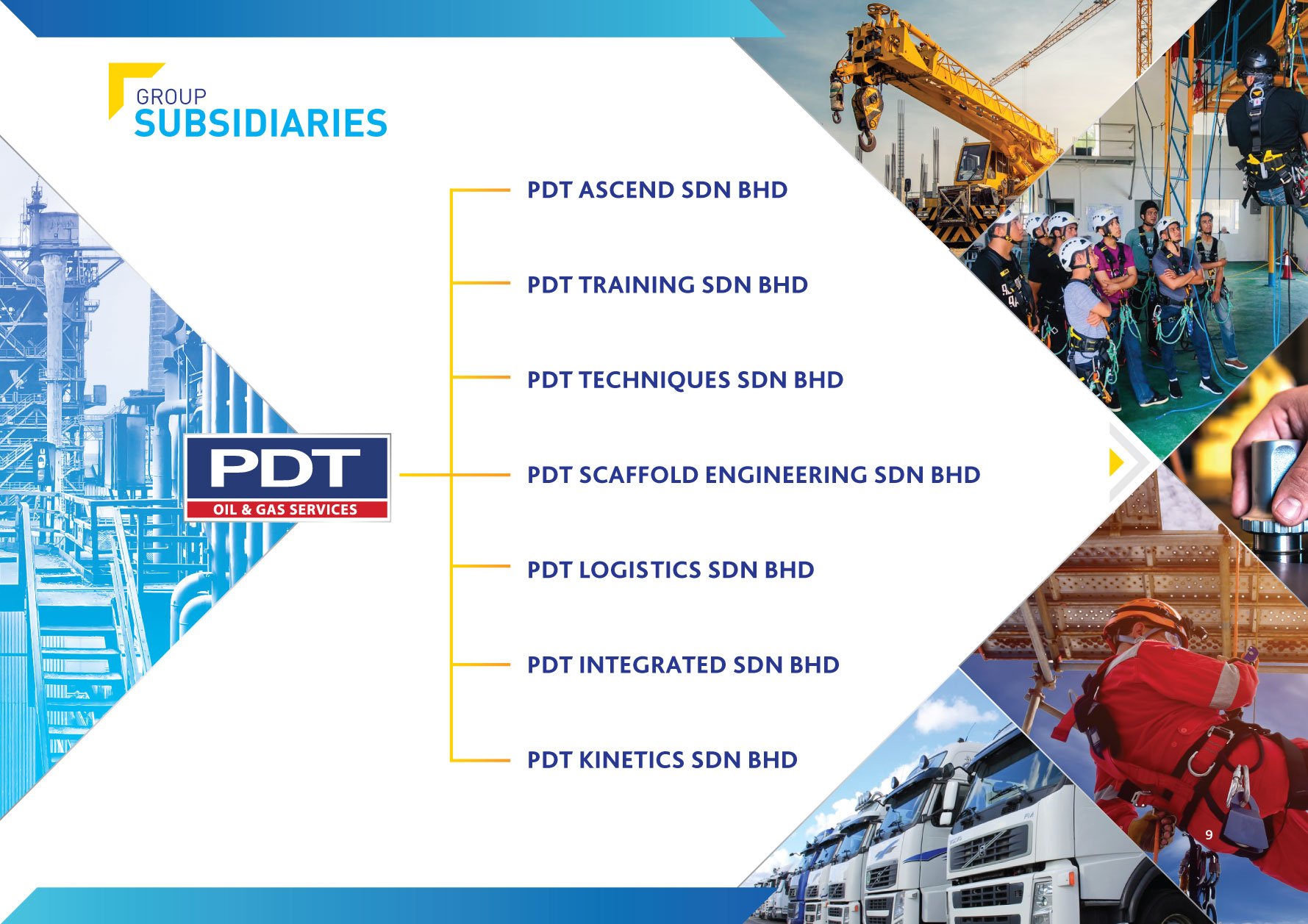 GROUP
SUBSIDIARIES

PDT
OIL & GAS SERVICES

PDT ASCEND SDN BHD

PDT TRAINING SDN BHD

PDT TECHNIQUES SDN BHD

PDT SCAFFOLD ENGINEERING SDN BHD

PDT LOGISTICS SDN BHD

PDT INTEGRATED SDN BHD

PDT KINETICS SDN BHD

9